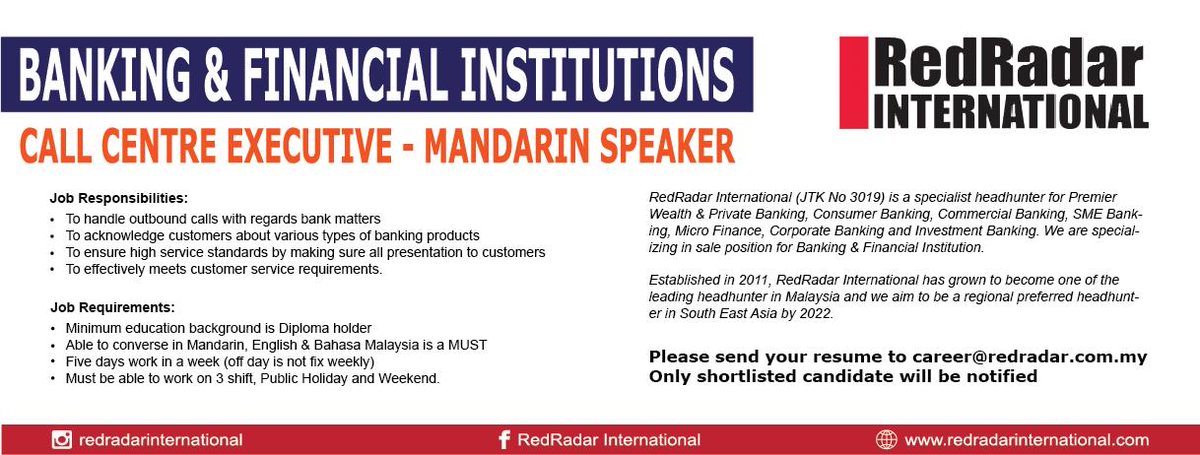 BANKING & FINANCIAL INSTITUTIONS

RedRadar INTERNATIONAL

CALL CENTRE EXECUTIVE - MANDARIN SPEAKER

Job Responsibilities:
• To handle outbound calls with regards bank matters
• To acknowledge customers about various types of banking products
• To ensure high service standards by making sure all presentation to customers
• To effectively meets customer service requirements.

Job Requirements:
• Minimum education background is Diploma holder
• Able to converse in Mandarin, English & Bahasa Malaysia is a MUST
• Five days work in a week (off day is not fix weekly)
• Must be able to work on 3 shift, Public Holiday and Weekend.

RedRadar International (JTK No 3019) is a specialist headhunter for Premier Wealth & Private Banking, Consumer Banking, Commercial Banking, SME Banking, Micro Finance, Corporate Banking and Investment Banking. We are specializing in sale position for Banking & Financial Institution.

Established in 2011, RedRadar International has grown to become one of the leading headhunter in Malaysia and we aim to be a regional preferred headhunter in South East Asia by 2022.

Please send your resume to career@redradar.com.my
Only shortlisted candidate will be notified

redradarinternational
RedRadar International
www.redradarinternational.com